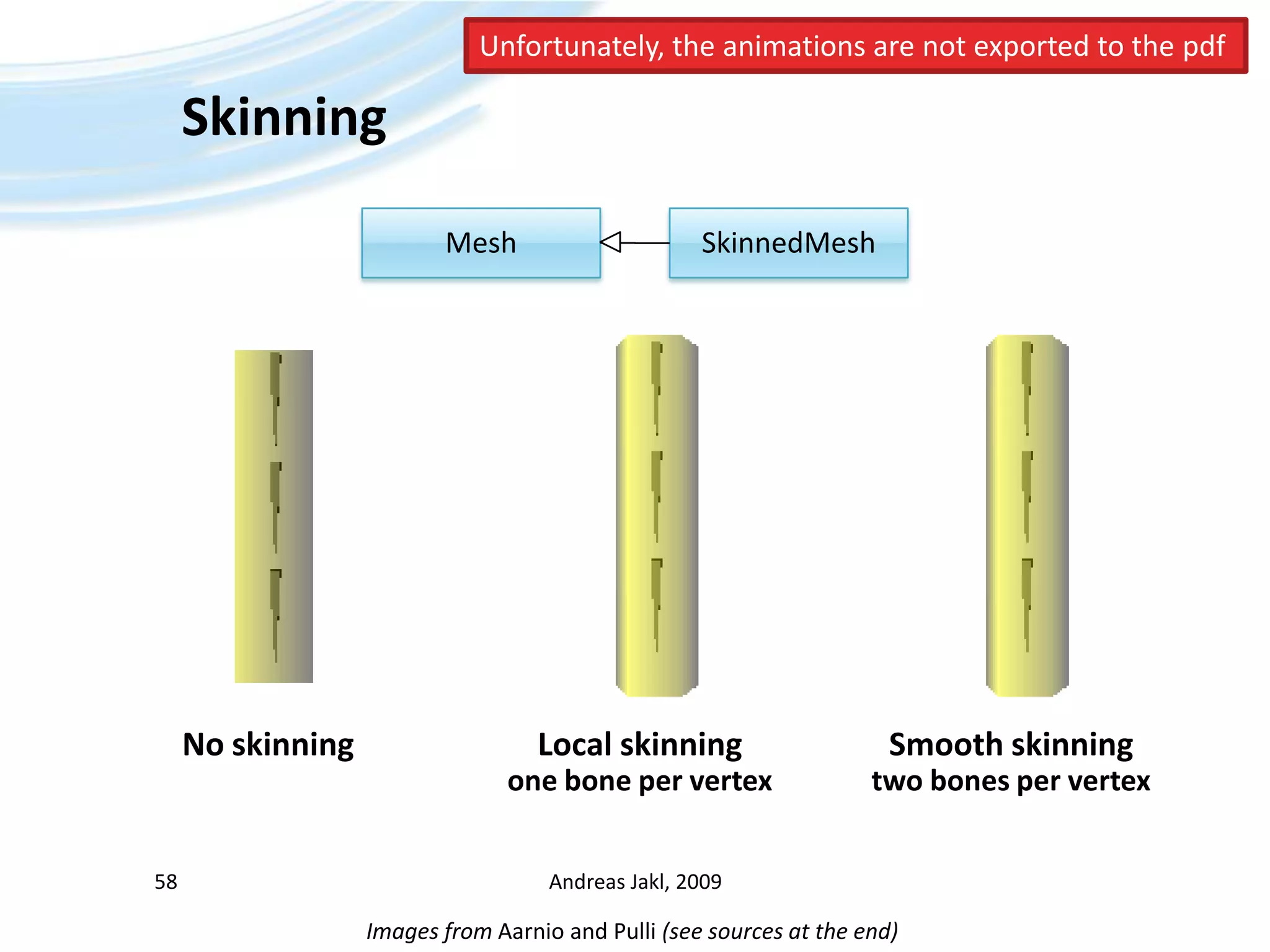 Unfortunately, the animations are not exported to the pdf

Skinning

Mesh

SkinnedMesh

No skinning

Local skinning
one bone per vertex

Smooth skinning
two bones per vertex

58

Andreas Jakl, 2009

Images from Aarnio and Pulli (see sources at the end)